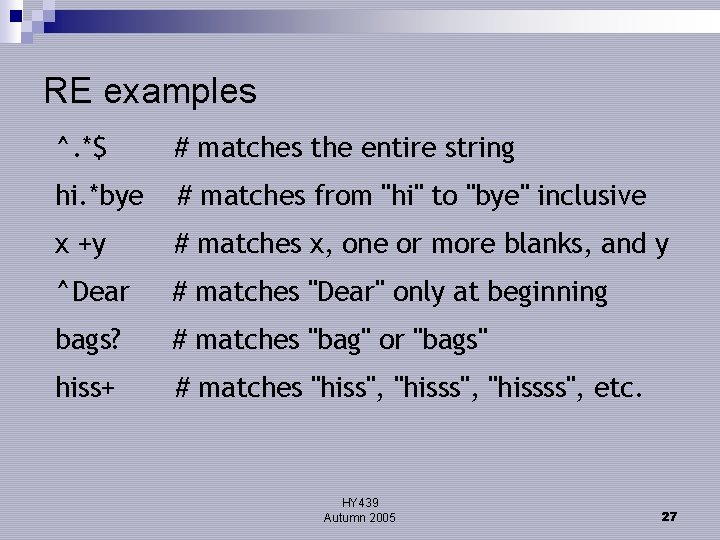 RE examples

^.*$ # matches the entire string

hi.*bye # matches from "hi" to "bye" inclusive

x +y # matches x, one or more blanks, and y

^Dear # matches "Dear" only at beginning

bags? # matches "bag" or "bags"

hiss+ # matches "hiss", "hisss", "hissss", etc.

HY439
Autumn 2005

27